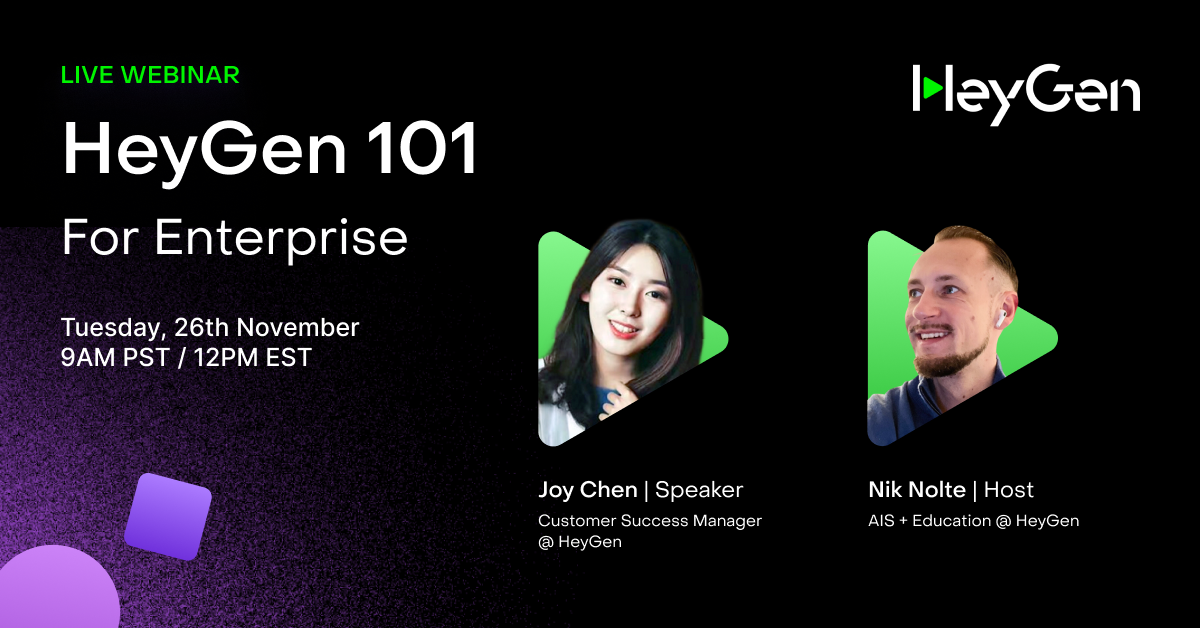 LIVE WEBINAR

HeyGen

HeyGen 101

For Enterprise

Tuesday, 26th November
9AM PST / 12PM EST

Joy Chen | Speaker
Customer Success Manager @ HeyGen

Nik Nolte | Host
AIS + Education @ HeyGen